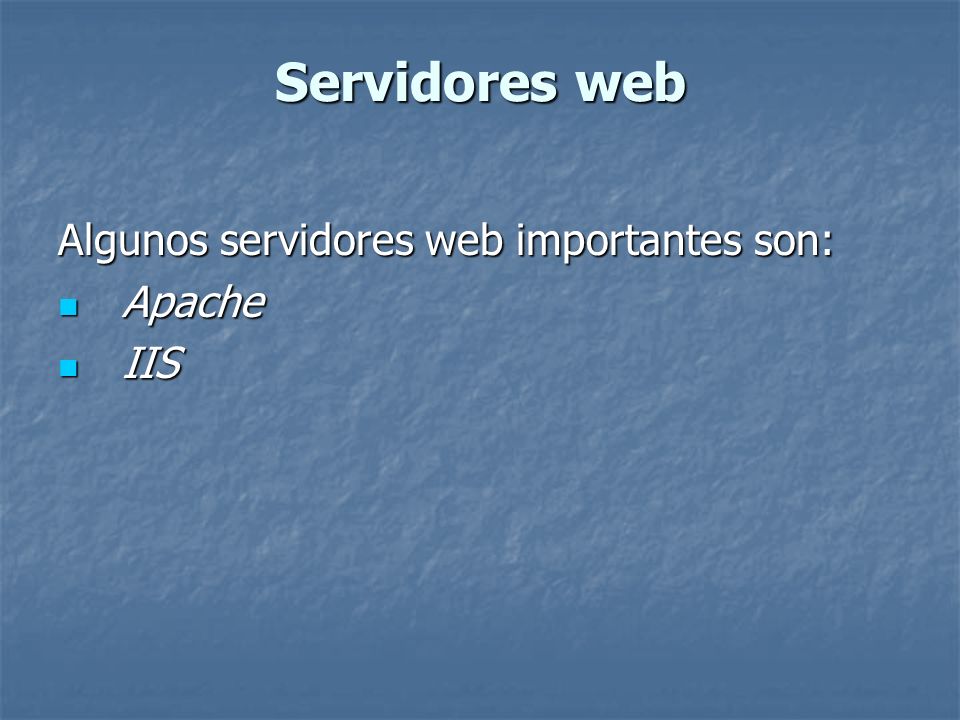 Servidores web

Algunos servidores web importantes son:

- Apache
- IIS